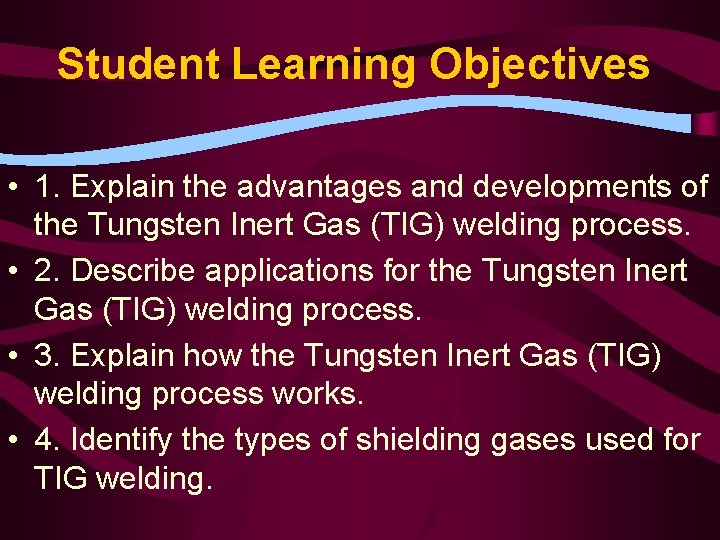 Student Learning Objectives

• 1. Explain the advantages and developments of the Tungsten Inert Gas (TIG) welding process.

• 2. Describe applications for the Tungsten Inert Gas (TIG) welding process.

• 3. Explain how the Tungsten Inert Gas (TIG) welding process works.

• 4. Identify the types of shielding gases used for TIG welding.